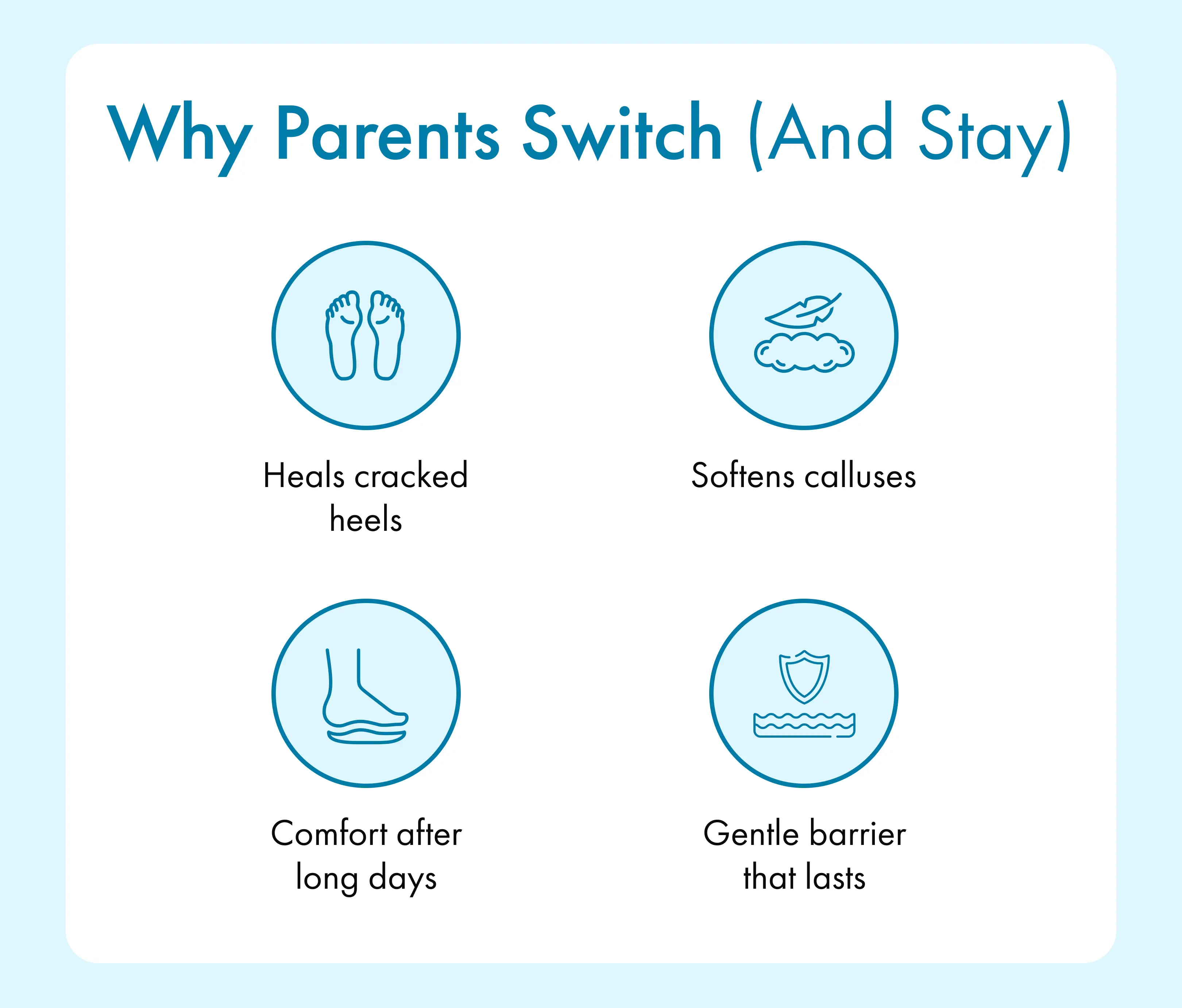 Why Parents Switch (And Stay)

Heals cracked heels

Softens calluses

Comfort after long days

Gentle barrier that lasts